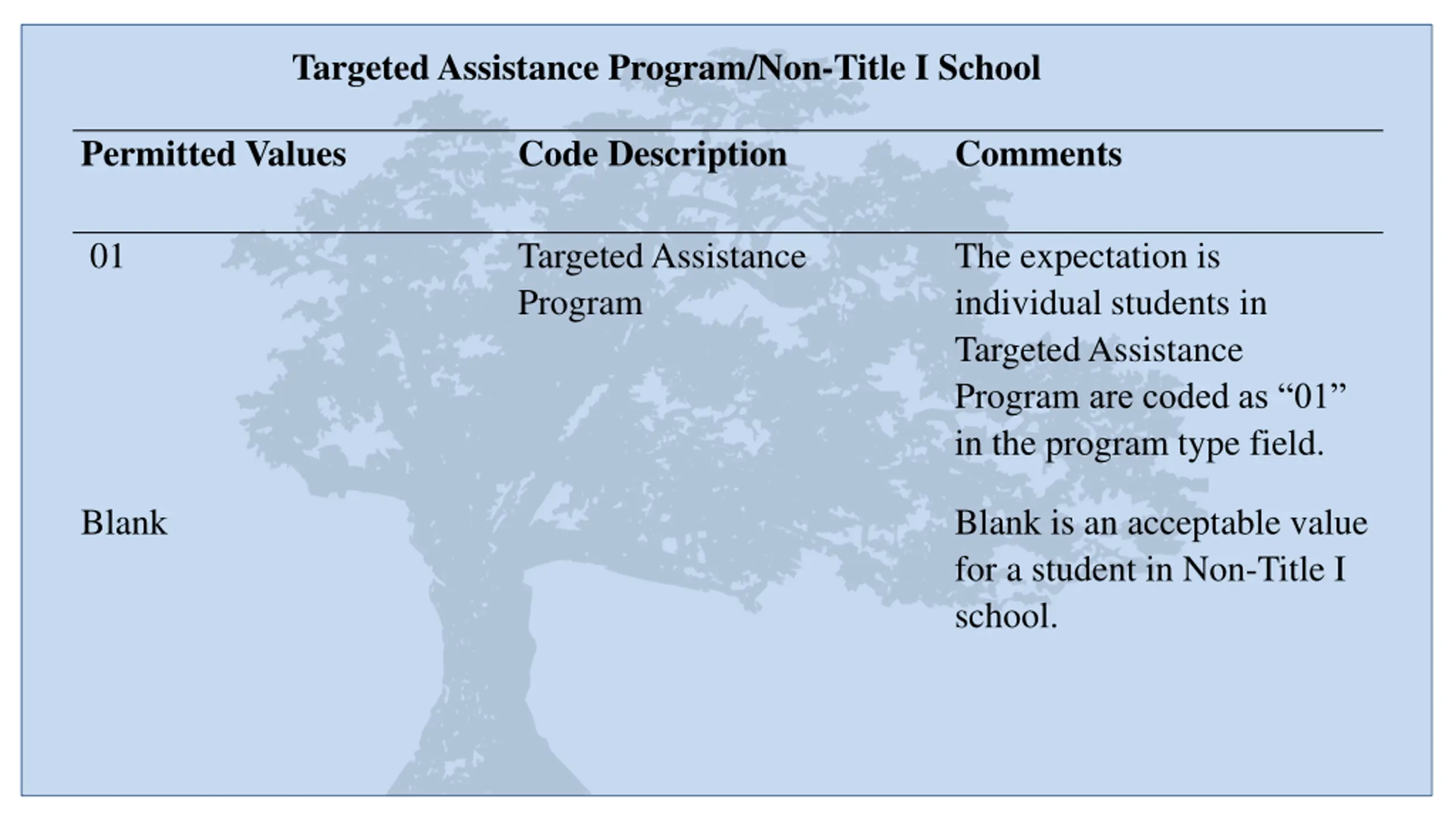 Targeted Assistance Program/Non-Title I School

| Permitted Values | Code Description | Comments |
|---|---|---|
| 01 | Targeted Assistance Program | The expectation is individual students in Targeted Assistance Program are coded as “01” in the program type field. |
| Blank | | Blank is an acceptable value for a student in Non-Title I school. |